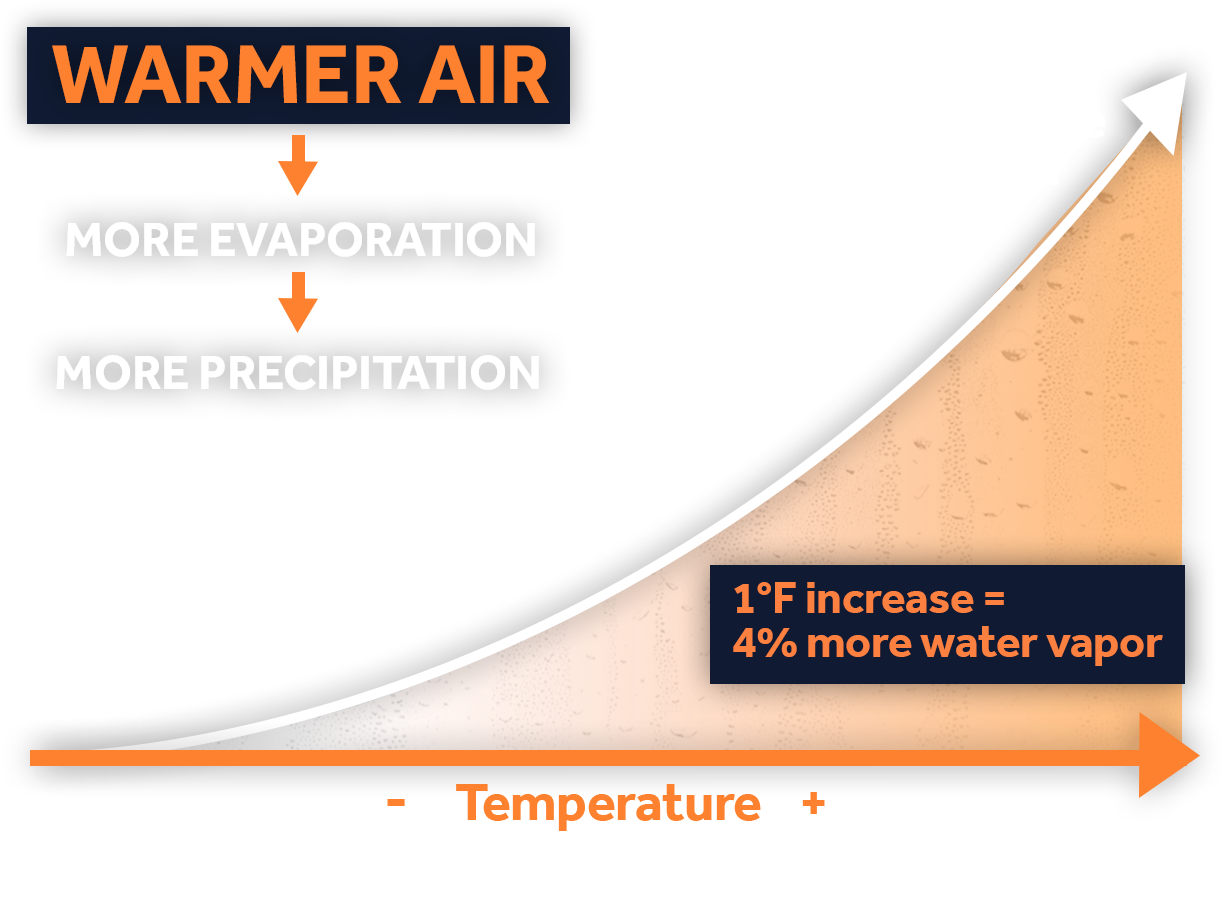 WARMER AIR

MORE EVAPORATION

MORE PRECIPITATION

1°F increase =
4% more water vapor

- Temperature +